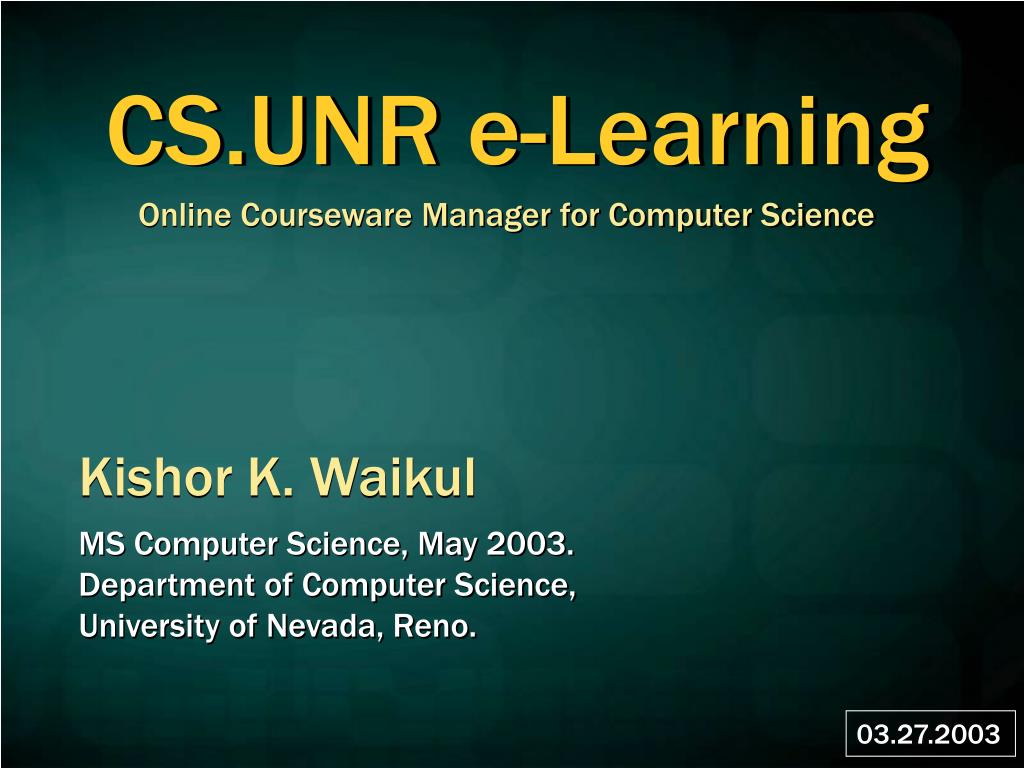 CS.UNR e-Learning

Online Courseware Manager for Computer Science

Kishor K. Waikul

MS Computer Science, May 2003.
Department of Computer Science,
University of Nevada, Reno.

03.27.2003